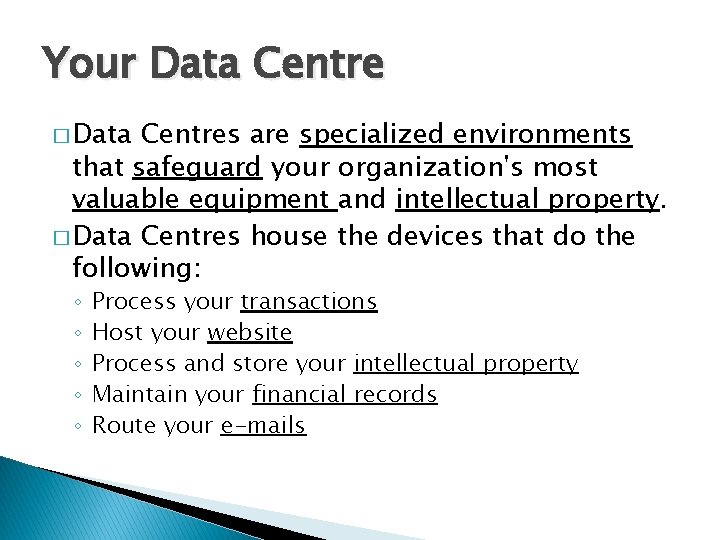 Your Data Centre

□ Data Centres are specialized environments that safeguard your organization's most valuable equipment and intellectual property.

□ Data Centres house the devices that do the following:

◦ Process your transactions
◦ Host your website
◦ Process and store your intellectual property
◦ Maintain your financial records
◦ Route your e-mails